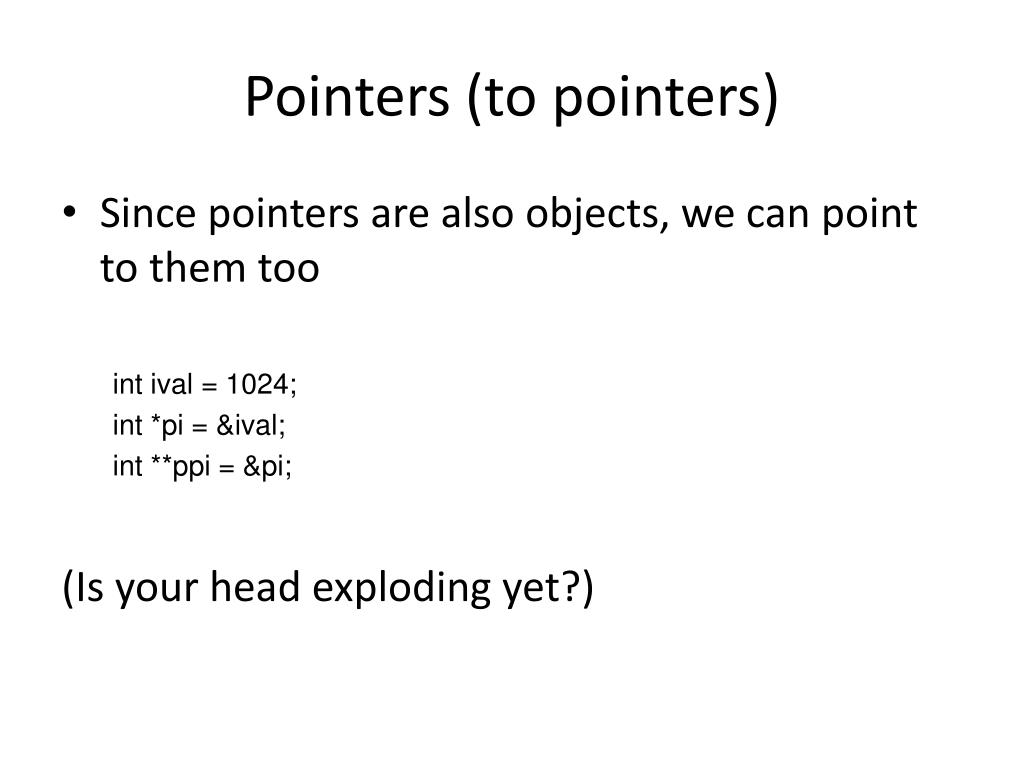 Pointers (to pointers)

• Since pointers are also objects, we can point to them too

int ival = 1024;
int *pi = &ival;
int **ppi = &pi;

(Is your head exploding yet?)